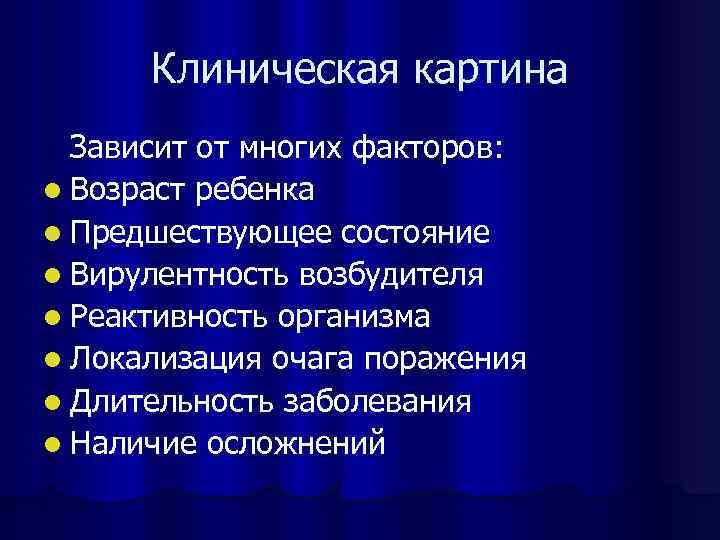 Клиническая картина

Зависит от многих факторов:
- Возраст ребенка
- Предшествующее состояние
- Вирулентность возбудителя
- Реактивность организма
- Локализация очага поражения
- Длительность заболевания
- Наличие осложнений